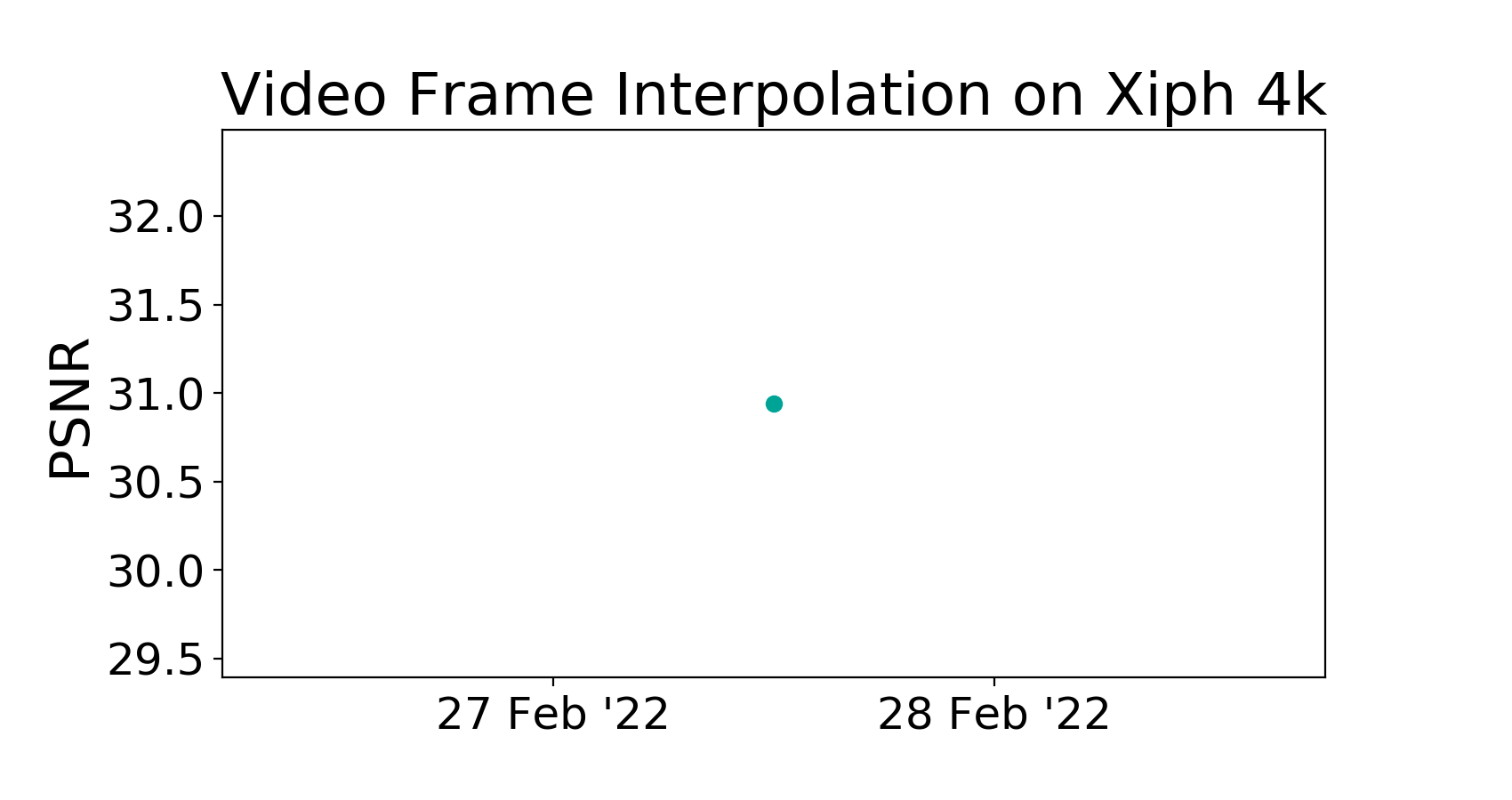 Video Frame Interpolation on Xiph 4k

PSNR

32.0
31.5
31.0
30.5
30.0
29.5

27 Feb '22
28 Feb '22